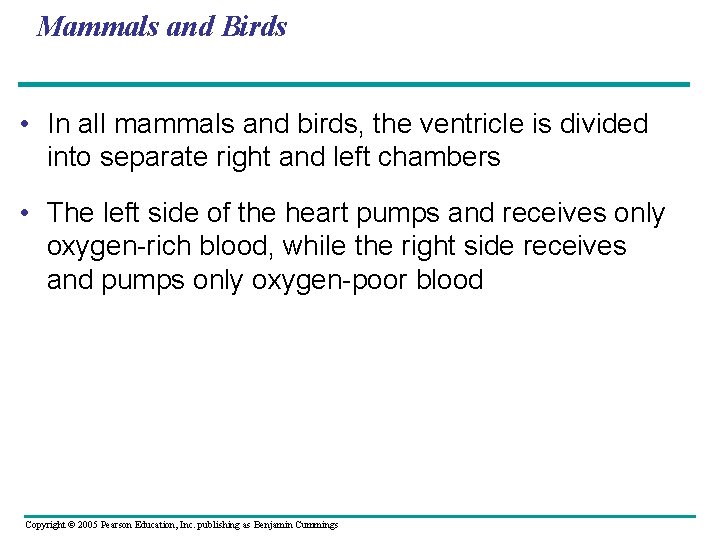 Mammals and Birds

• In all mammals and birds, the ventricle is divided into separate right and left chambers

• The left side of the heart pumps and receives only oxygen-rich blood, while the right side receives and pumps only oxygen-poor blood

Copyright © 2005 Pearson Education, Inc. publishing as Benjamin Cummings